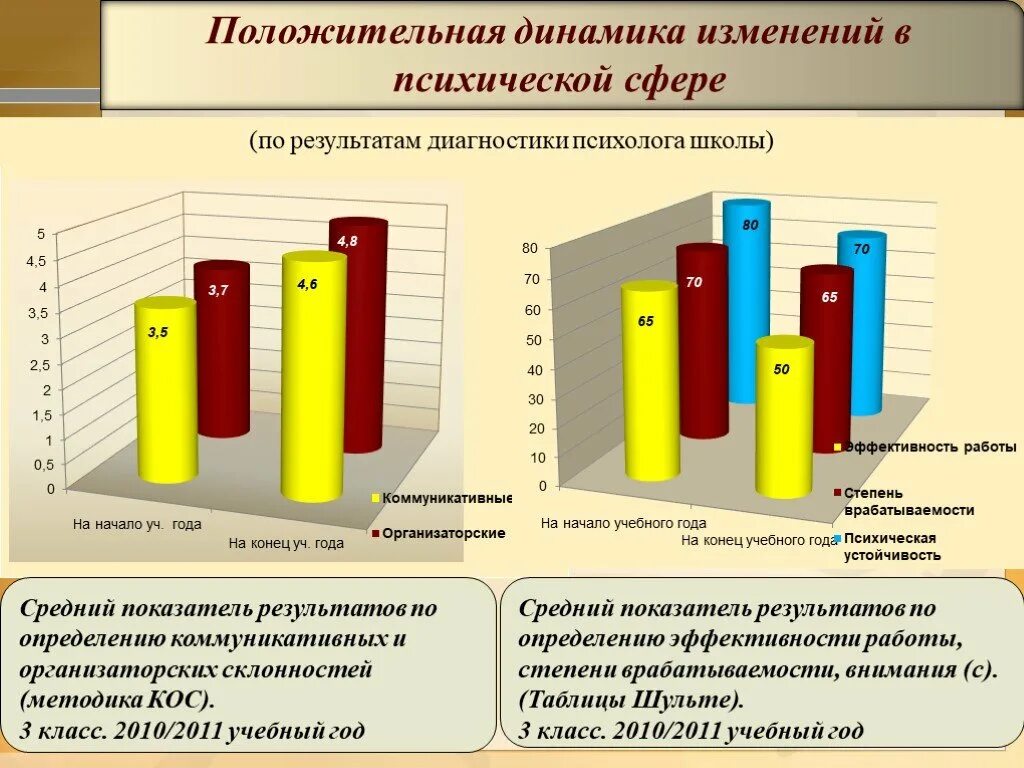 Положительная динамика изменений в психической сфере

(по результатам диагностики психолога школы)

5
4,5
4
3,5
3
2,5
2
1,5
1
0,5
0

3,5
3,7
4,6
4,8

На начало уч. года
На конец уч. года

Коммуникативные
Организаторские

80
70
60
50
40
30
20
10
0

65
70
80
50
65
70

На начало учебного года
На конец учебного года

Эффективность работы
Степень врабатываемости
Психическая устойчивость

Средний показатель результатов по определению коммуникативных и организаторских склонностей (методика КОС).
3 класс. 2010/2011 учебный год

Средний показатель результатов по определению эффективности работы, степени врабатываемости, внимания (с). (Таблицы Шульте).
3 класс. 2010/2011 учебный год